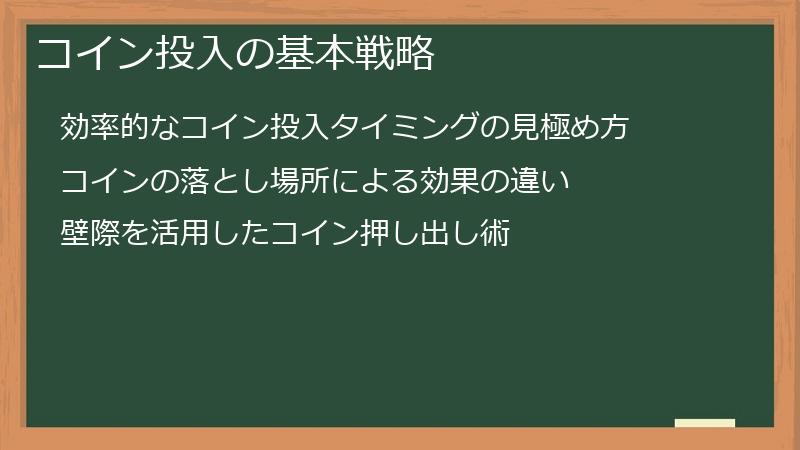 コイン投入の基本戦略

効率的なコイン投入タイミングの見極め方

コインの落とし場所による効果の違い

壁際を活用したコイン押し出し術